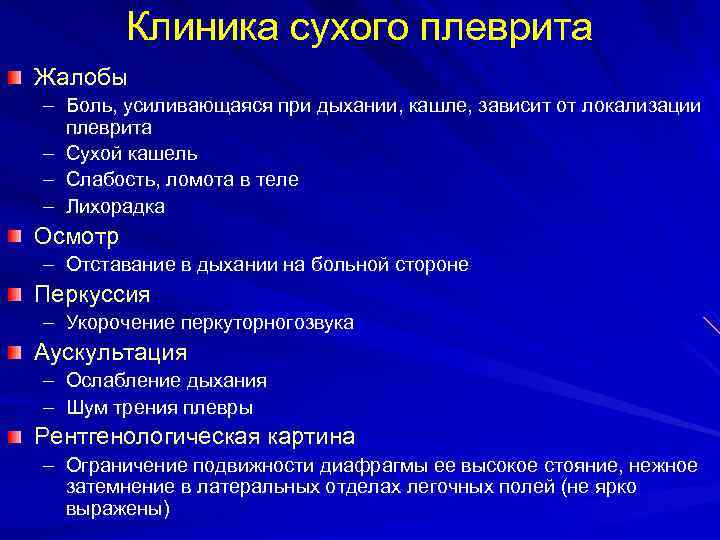 Клиника сухого плеврита

Жалобы
– Боль, усиливающаяся при дыхании, кашле, зависит от локализации плеврита
– Сухой кашель
– Слабость, ломота в теле
– Лихорадка

Осмотр
– Отставание в дыхании на больной стороне

Перкуссия
– Укорочение перкуторногозвука

Аускультация
– Ослабление дыхания
– Шум трения плевры

Рентгенологическая картина
– Ограничение подвижности диафрагмы ее высокое стояние, нежное затемнение в латеральных отделах легочных полей (не ярко выражены)